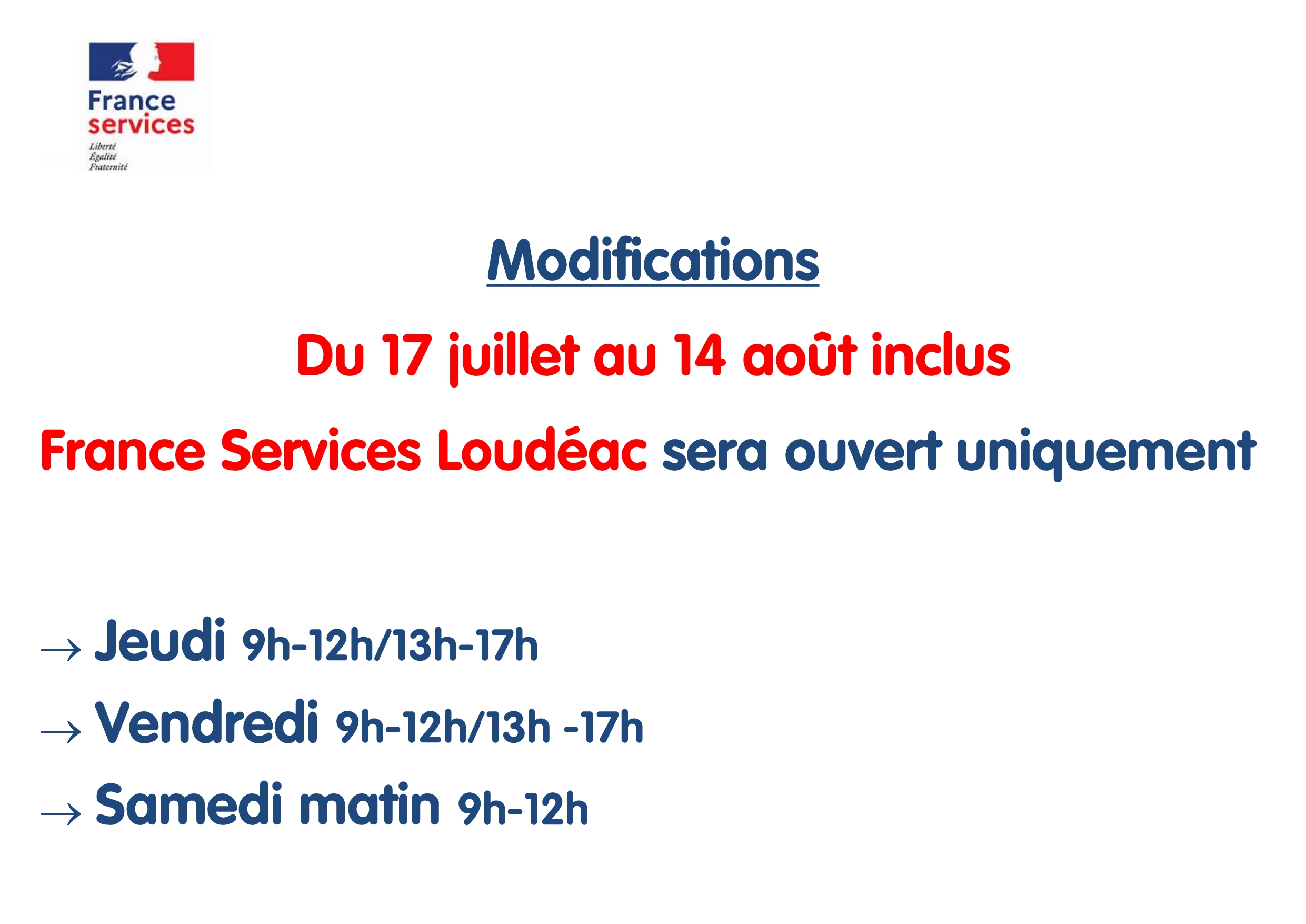 France
services
Liberté
Égalité
Fraternité

Modifications

Du 17 juillet au 14 août inclus

France Services Loudéac sera ouvert uniquement

→ Jeudi 9h-12h/13h-17h
→ Vendredi 9h-12h/13h -17h
→ Samedi matin 9h-12h